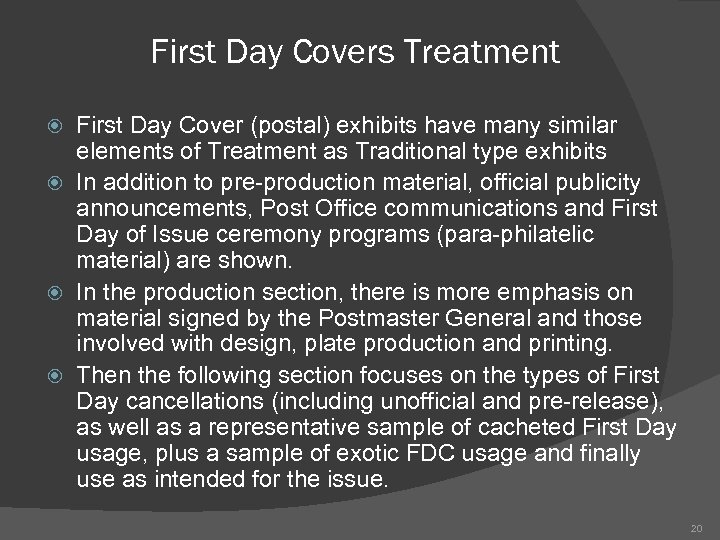 First Day Covers Treatment

First Day Cover (postal) exhibits have many similar elements of Treatment as Traditional type exhibits

In addition to pre-production material, official publicity announcements, Post Office communications and First Day of Issue ceremony programs (para-philatelic material) are shown.

In the production section, there is more emphasis on material signed by the Postmaster General and those involved with design, plate production and printing.

Then the following section focuses on the types of First Day cancellations (including unofficial and pre-release), as well as a representative sample of cacheted First Day usage, plus a sample of exotic FDC usage and finally use as intended for the issue.

20